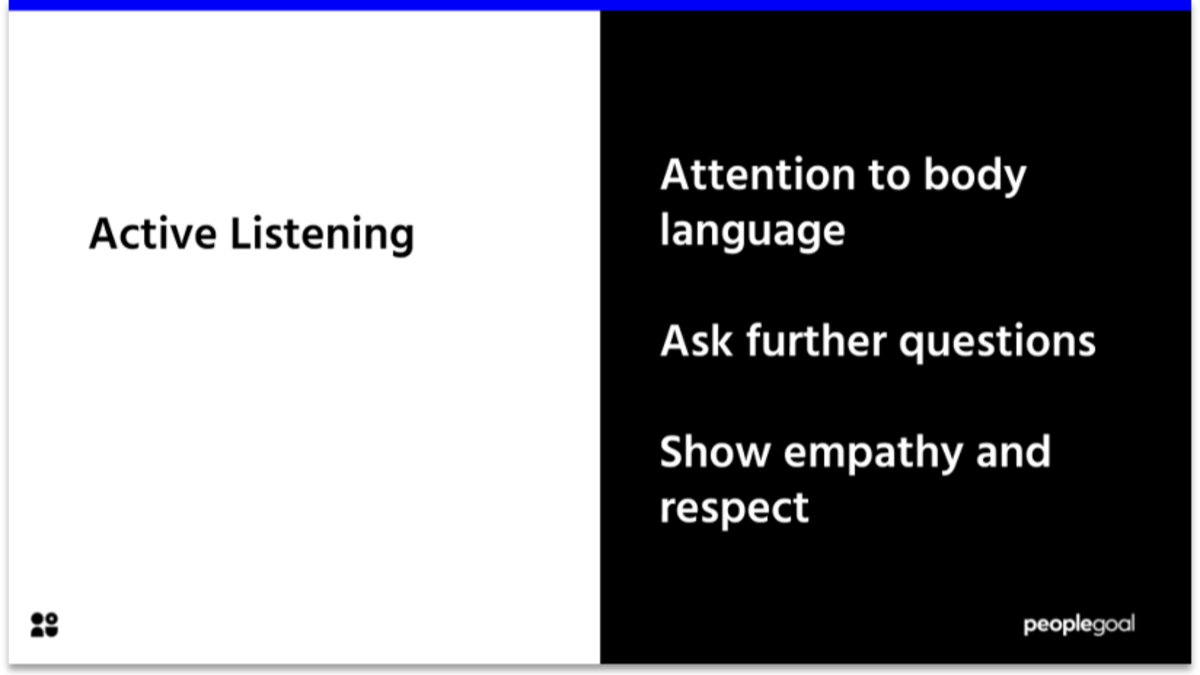 Active Listening

Attention to body language

Ask further questions

Show empathy and respect

peoplegoal